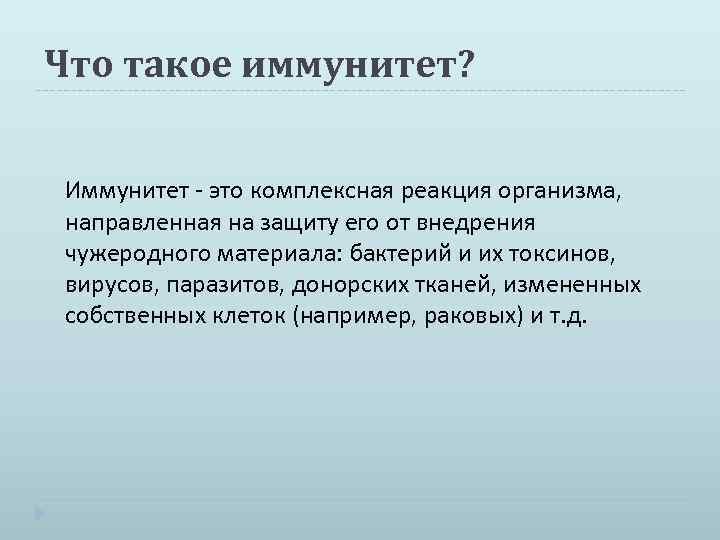 Что такое иммунитет?

Иммунитет - это комплексная реакция организма, направленная на защиту его от внедрения чужеродного материала: бактерий и их токсинов, вирусов, паразитов, донорских тканей, измененных собственных клеток (например, раковых) и т.д.